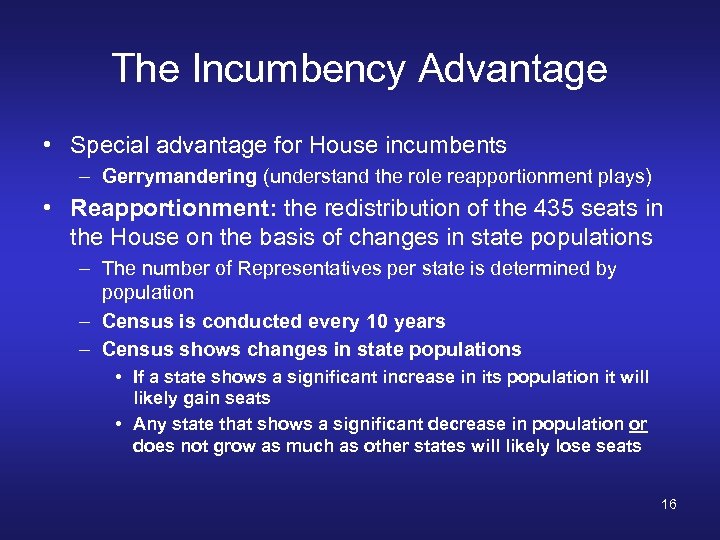 The Incumbency Advantage

• Special advantage for House incumbents
– Gerrymandering (understand the role reapportionment plays)

• Reapportionment: the redistribution of the 435 seats in the House on the basis of changes in state populations
– The number of Representatives per state is determined by population
– Census is conducted every 10 years
– Census shows changes in state populations
• If a state shows a significant increase in its population it will likely gain seats
• Any state that shows a significant decrease in population or does not grow as much as other states will likely lose seats

16